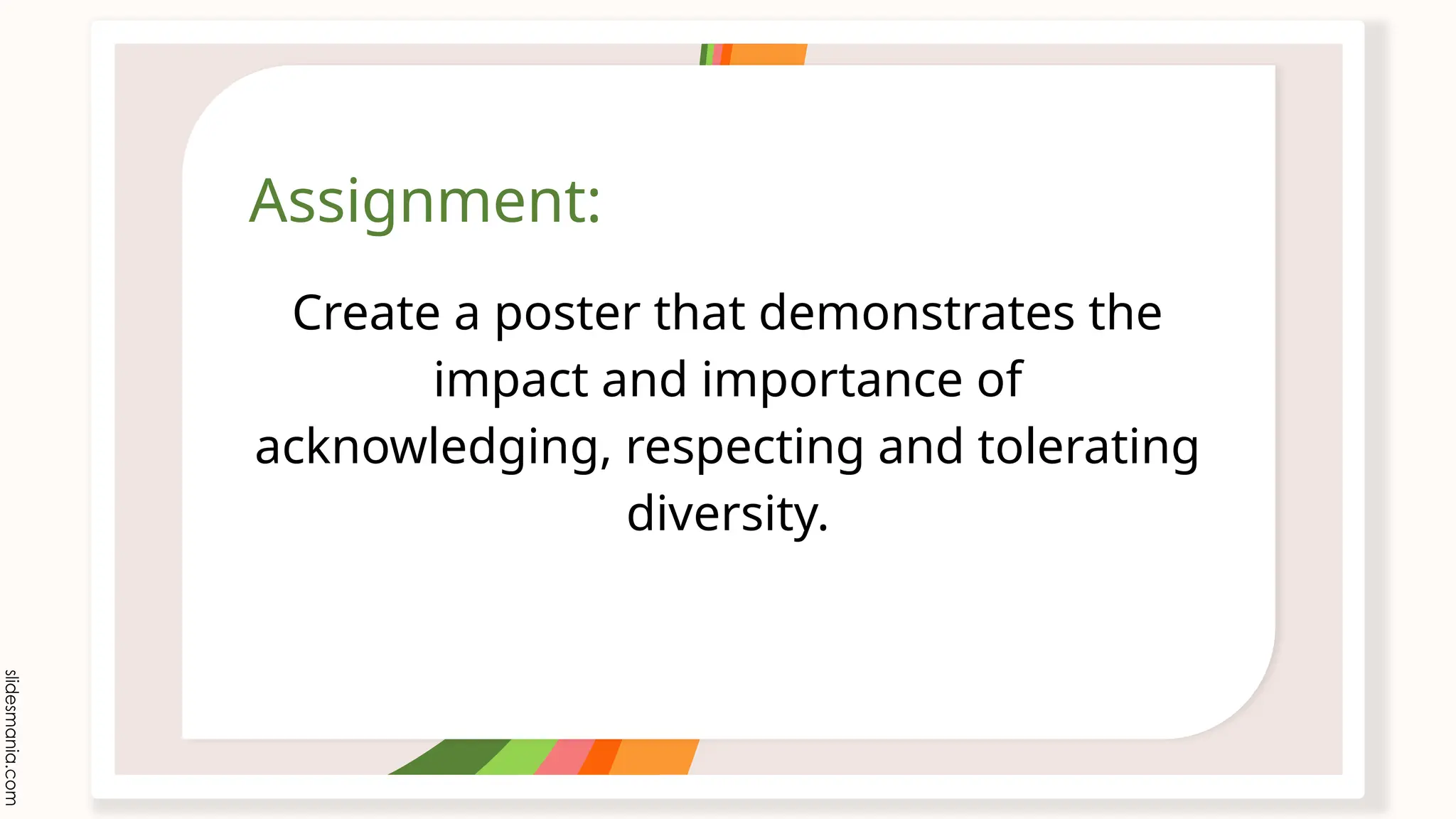 Assignment:

Create a poster that demonstrates the impact and importance of acknowledging, respecting and tolerating diversity.

slidesmania.com